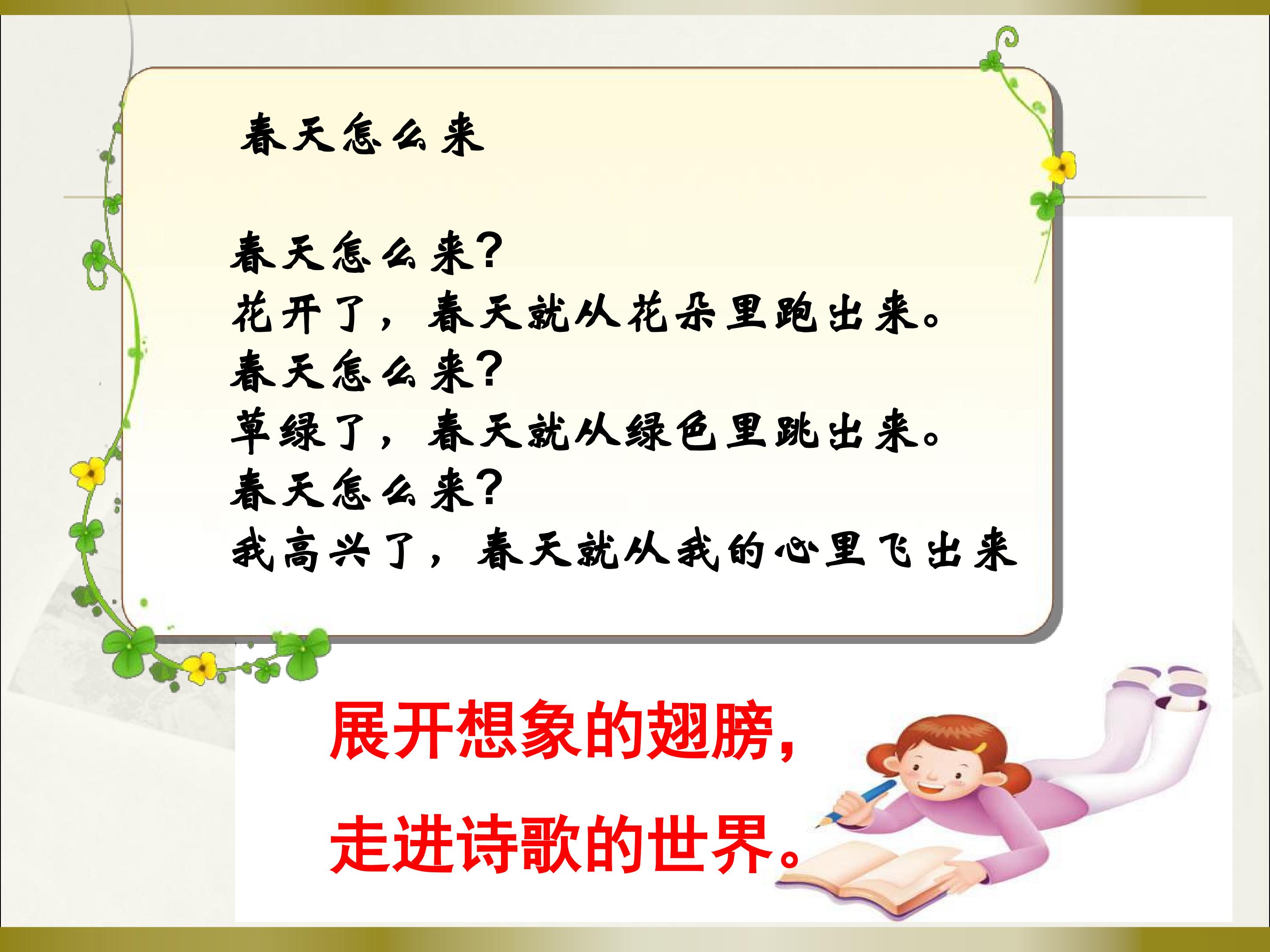 春天怎么来

春天怎么来?
花开了，春天就从花朵里跑出来。
春天怎么来?
草绿了，春天就从绿色里跳出来。
春天怎么来?
我高兴了，春天就从我的心里飞出来

展开想象的翅膀，
走进诗歌的世界。